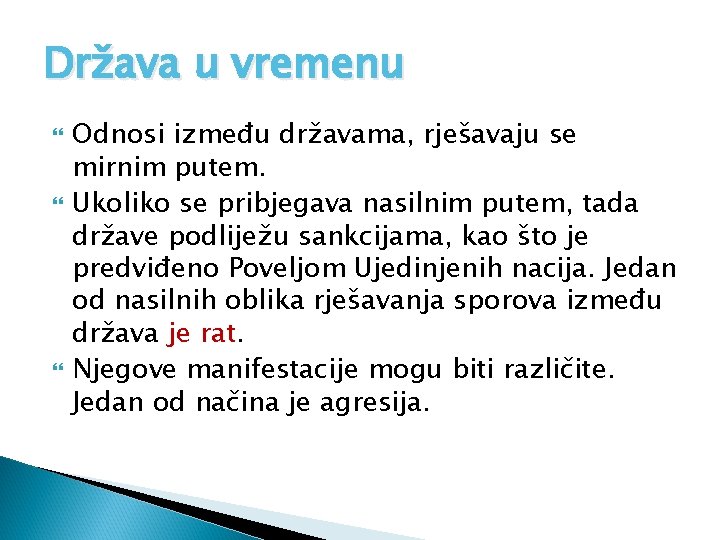 Država u vremenu

Odnosi između državama, rješavaju se mirnim putem.

Ukoliko se pribjegava nasilnim putem, tada države podliježu sankcijama, kao što je predviđeno Poveljom Ujedinjenih nacija. Jedan od nasilnih oblika rješavanja sporova između država je rat.

Njegove manifestacije mogu biti različite. Jedan od načina je agresija.